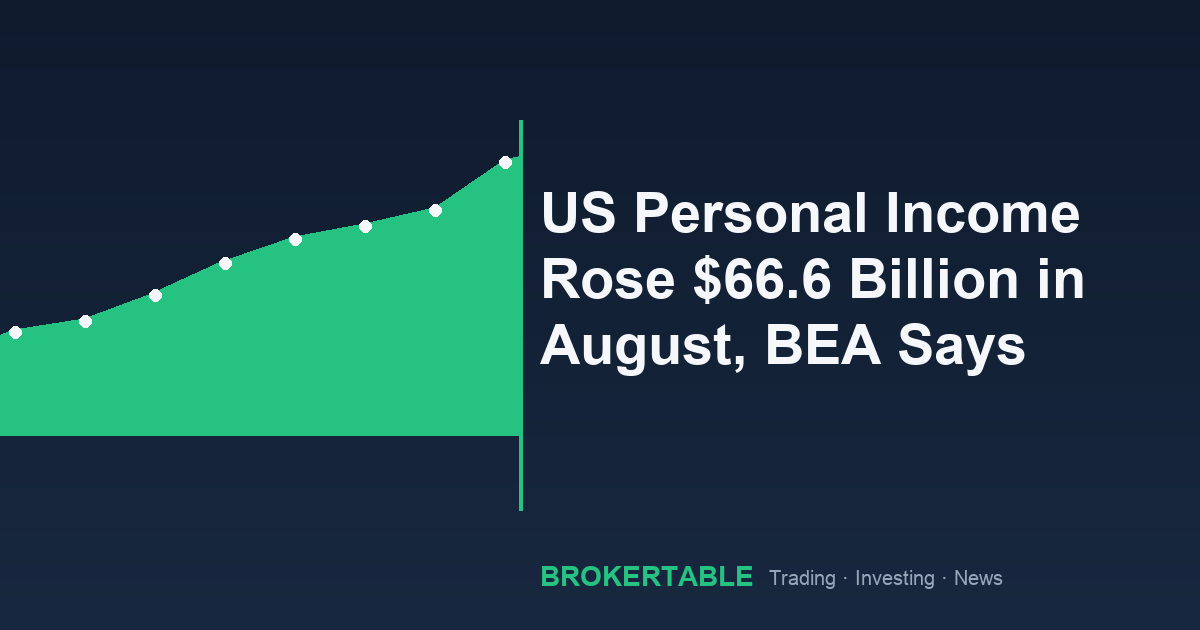 US Personal Income Rose \$66.6 Billion in August, BEA Says

BROKERTABLE Trading · Investing · News